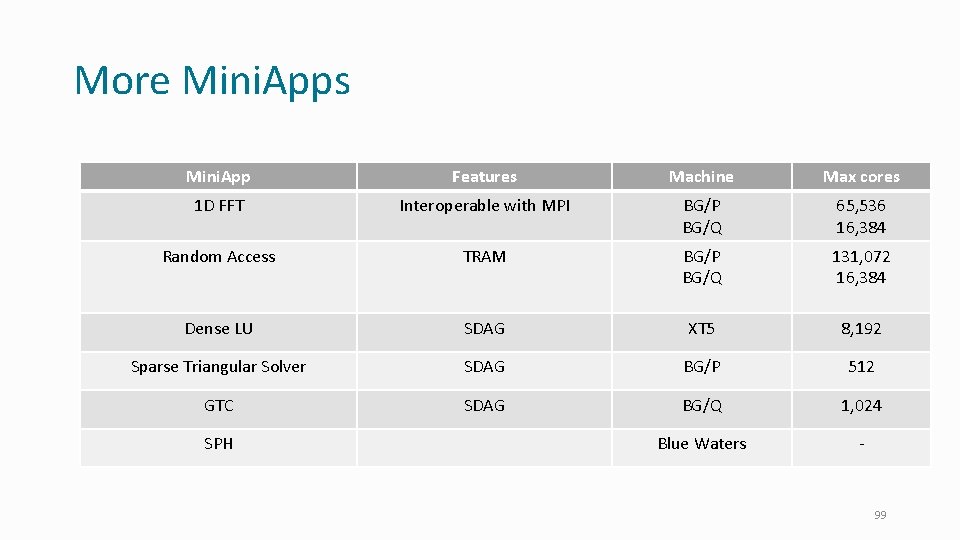 More MiniApps

| MiniApp | Features | Machine | Max cores |
|---|---|---|---|
| 1D FFT | Interoperable with MPI | BG/P BG/Q | 65,536 16,384 |
| Random Access | TRAM | BG/P BG/Q | 131,072 16,384 |
| Dense LU | SDAG | XT5 | 8,192 |
| Sparse Triangular Solver | SDAG | BG/P | 512 |
| GTC | SDAG | BG/Q | 1,024 |
| SPH | | Blue Waters | - |

99